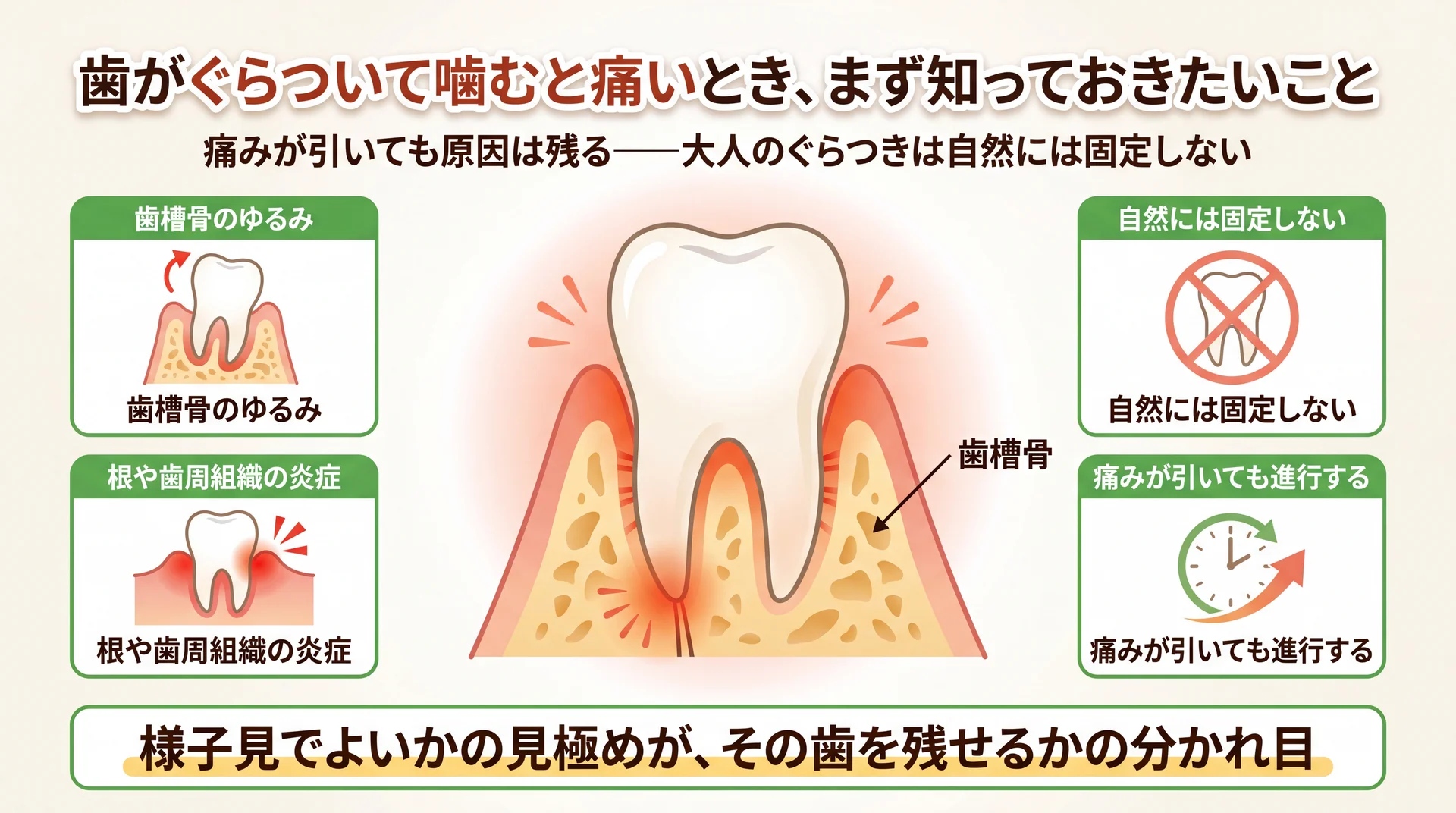 歯がぐらついて噛むと痛いとき、まず知っておきたいこと

痛みが引いても原因は残る——大人のぐらつきは自然には固定しない

歯槽骨のゆるみ

歯槽骨のゆるみ

根や歯周組織の炎症

根や歯周組織の炎症

歯槽骨

自然には固定しない

自然には固定しない

痛みが引いても進行する

痛みが引いても進行する

様子見でよいかの見極めが、その歯を残せるかの分かれ目